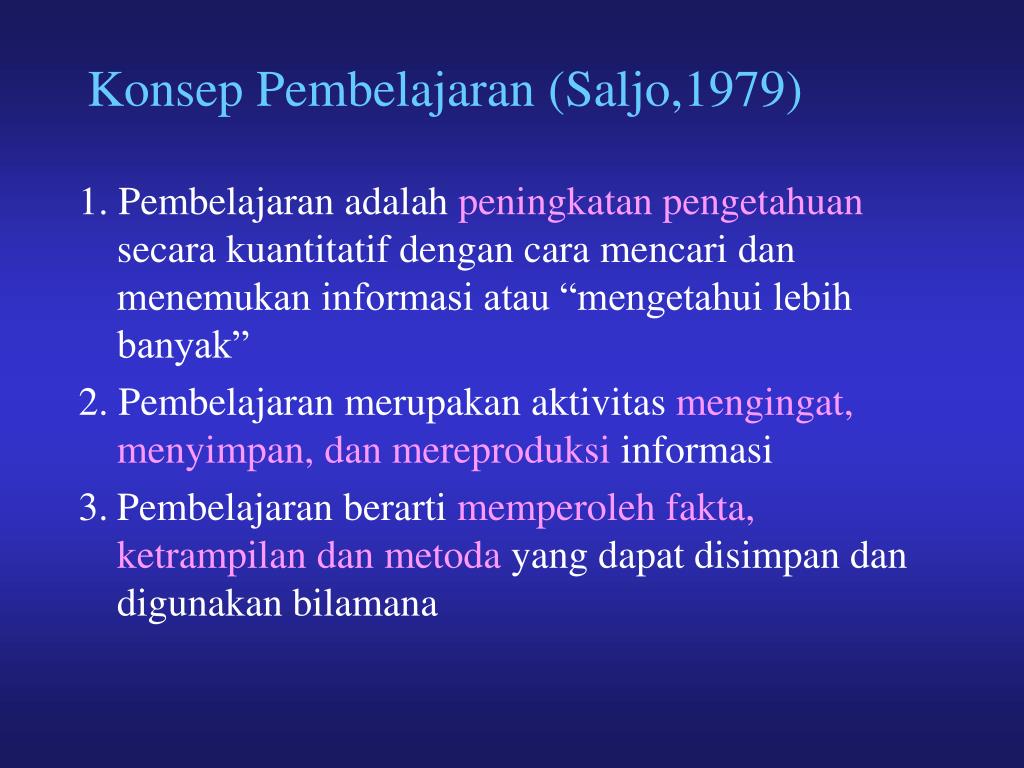 Konsep Pembelajaran (Saljo,1979)

1. Pembelajaran adalah peningkatan pengetahuan secara kuantitatif dengan cara mencari dan menemukan informasi atau “mengetahui lebih banyak”

2. Pembelajaran merupakan aktivitas mengingat, menyimpan, dan mereproduksi informasi

3. Pembelajaran berarti memperoleh fakta, ketrampilan dan metoda yang dapat disimpan dan digunakan bilamana